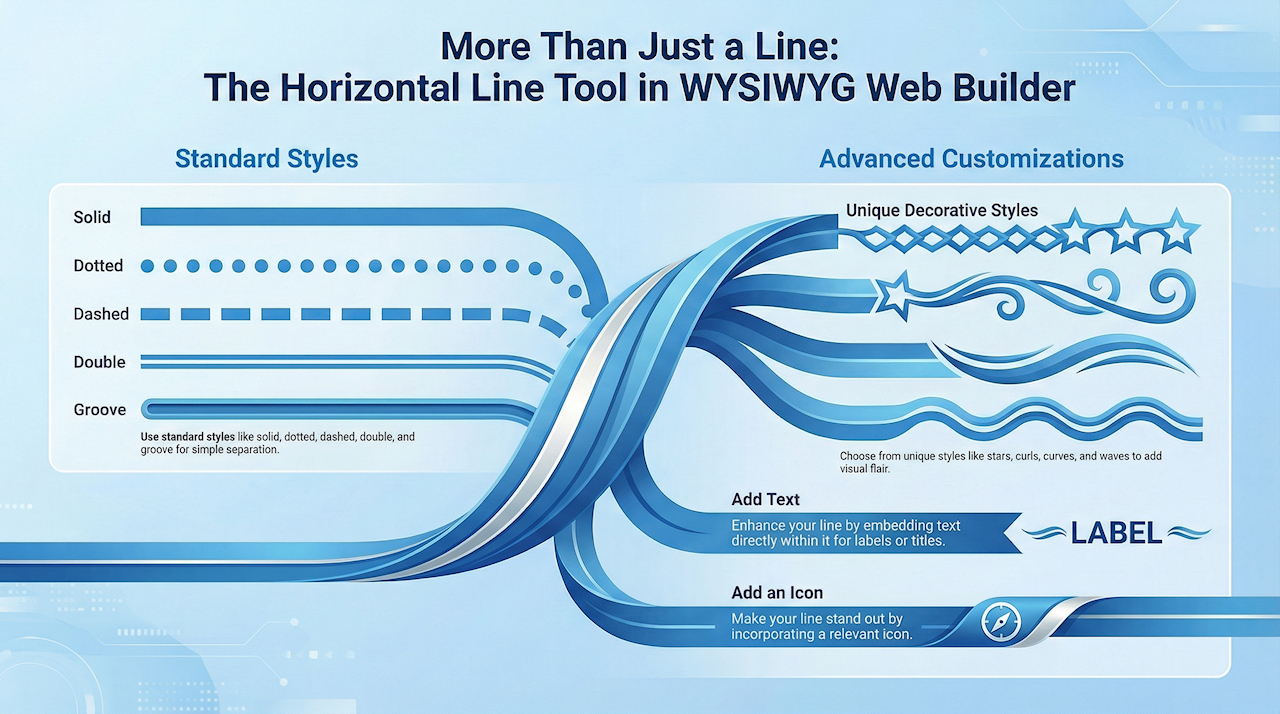 More Than Just a Line:
The Horizontal Line Tool in WYSIWYG Web Builder

Standard Styles

Solid

Dotted

Dashed

Double

Groove

Use standard styles like solid, dotted, dashed, double, and groove for simple separation.

Advanced Customizations

Unique Decorative Styles

Choose from unique styles like stars, curls, curves, and waves to add visual flair.

Add Text

Enhance your line by embedding text directly within it for labels or titles.

LABEL

Add an Icon

Make your line stand out by incorporating a relevant icon.